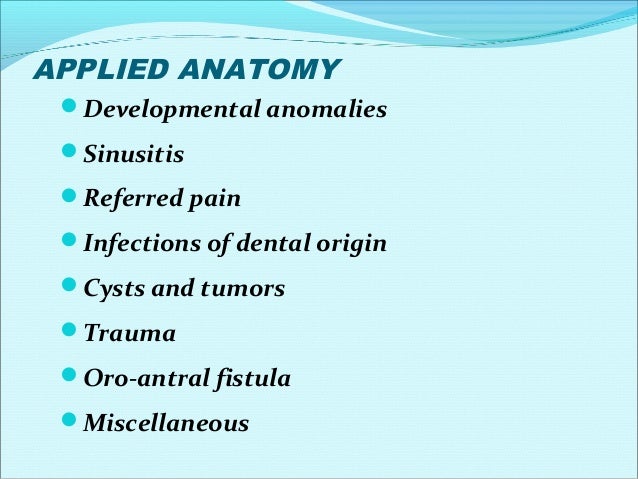 APPLIED ANATOMY

- Developmental anomalies
- Sinusitis
- Referred pain
- Infections of dental origin
- Cysts and tumors
- Trauma
- Oro-antral fistula
- Miscellaneous